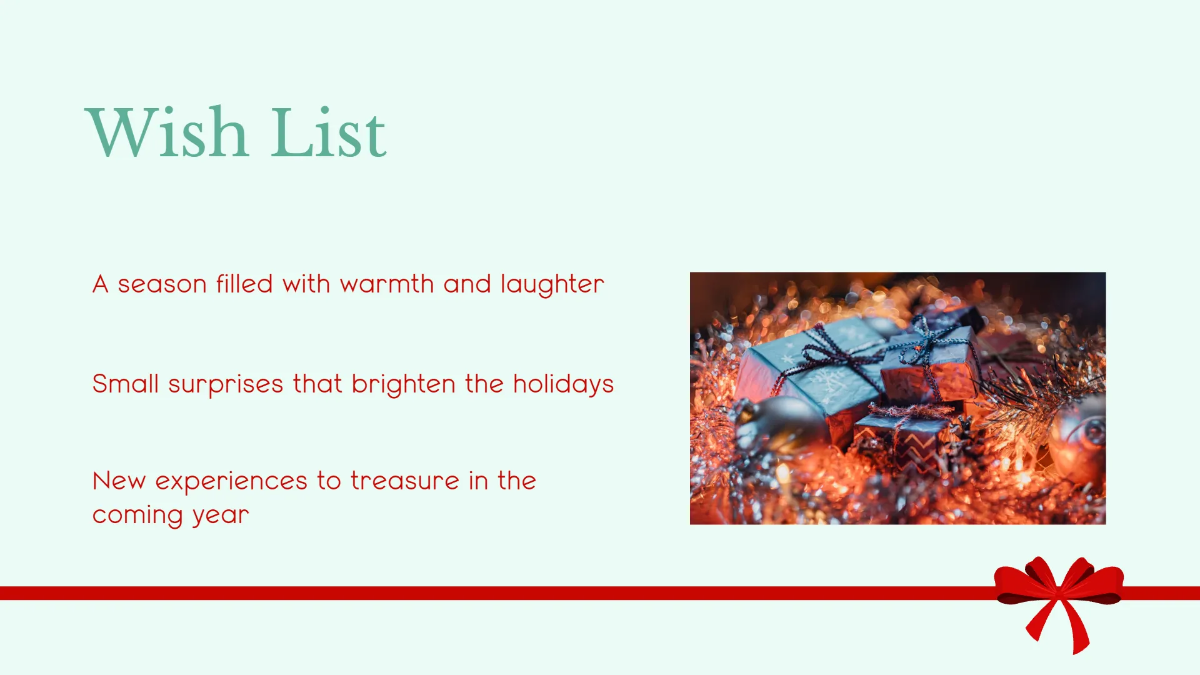 Wish List

A season filled with warmth and laughter

Small surprises that brighten the holidays

New experiences to treasure in the coming year